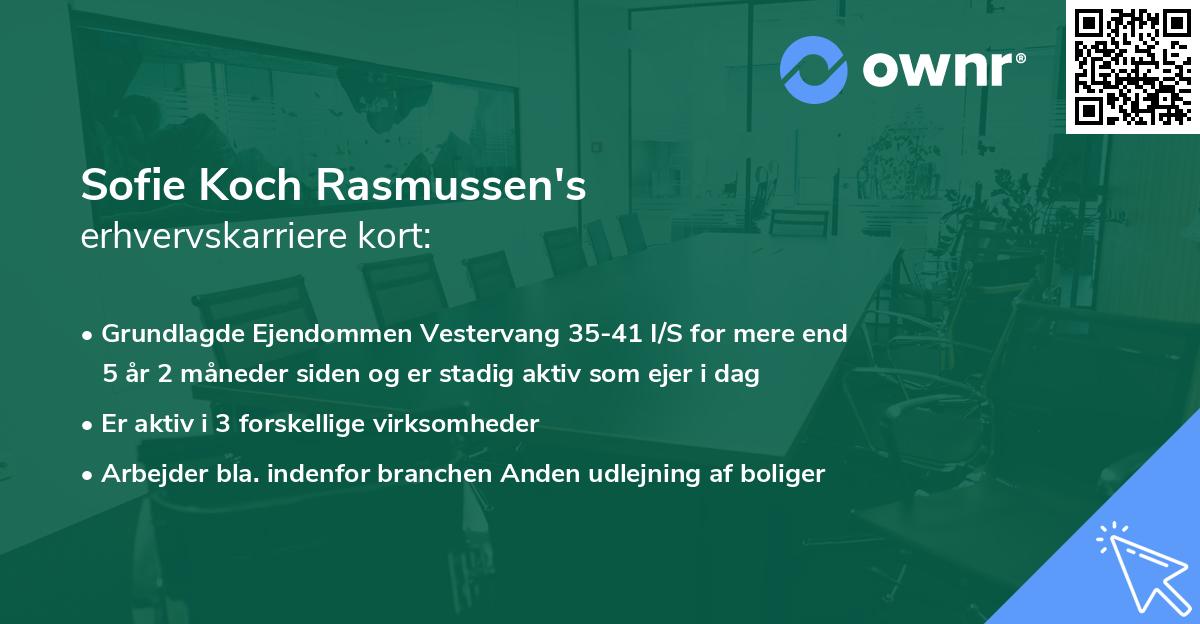 ownr®

Sofie Koch Rasmussen's
erhvervskarriere kort:

• Grundlagde Ejendommen Vestervang 35-41 I/S for mere end 5 år 2 måneder siden og er stadig aktiv som ejer i dag

• Er aktiv i 3 forskellige virksomheder

• Arbejder bla. indenfor branchen Anden udlejning af boliger